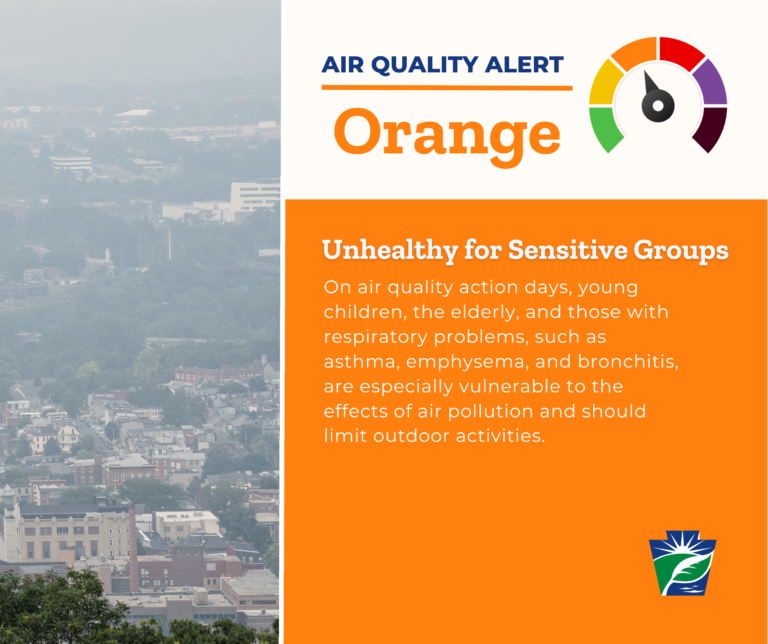 AIR QUALITY ALERT

Orange

Unhealthy for Sensitive Groups

On air quality action days, young children, the elderly, and those with respiratory problems, such as asthma, emphysema, and bronchitis, are especially vulnerable to the effects of air pollution and should limit outdoor activities.